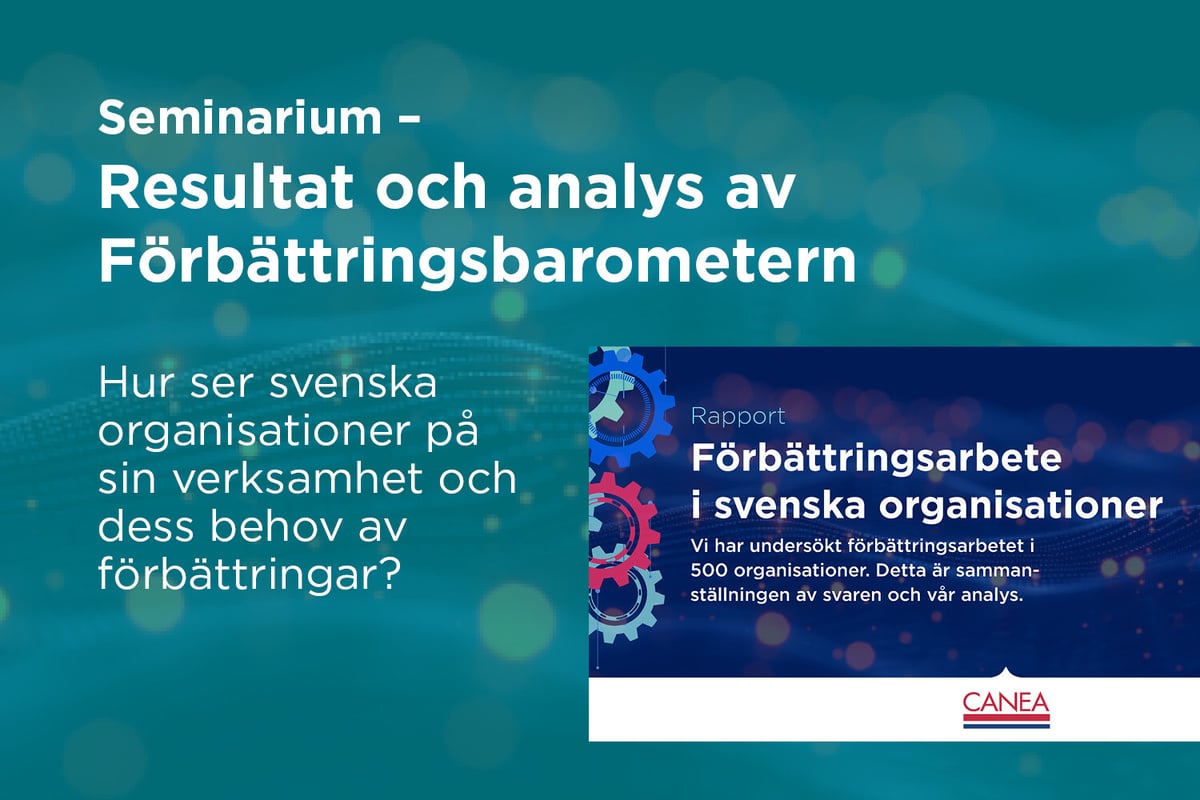 Seminarium –
Resultat och analys av Förbättringsbarometern

Hur ser svenska organisationer på sin verksamhet och dess behov av förbättringar?

Rapport
Förbättringsarbete i svenska organisationer

Vi har undersökt förbättringsarbetet i 500 organisationer. Detta är sammanställningen av svaren och vår analys.

CANEA